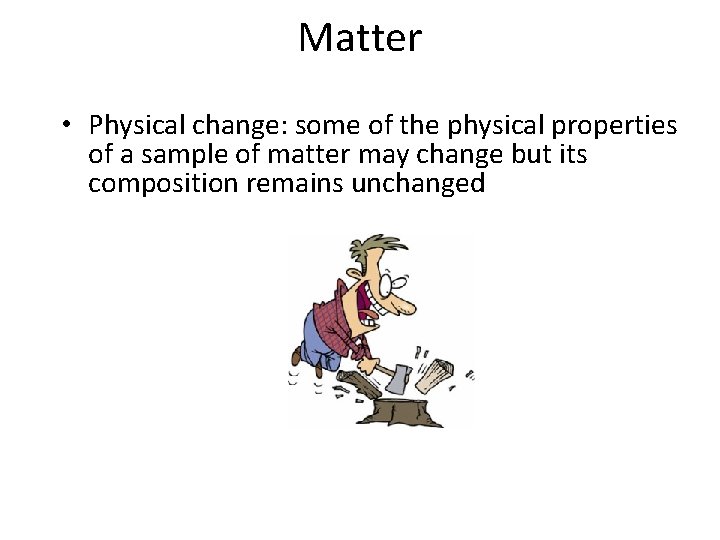 Matter

• Physical change: some of the physical properties of a sample of matter may change but its composition remains unchanged